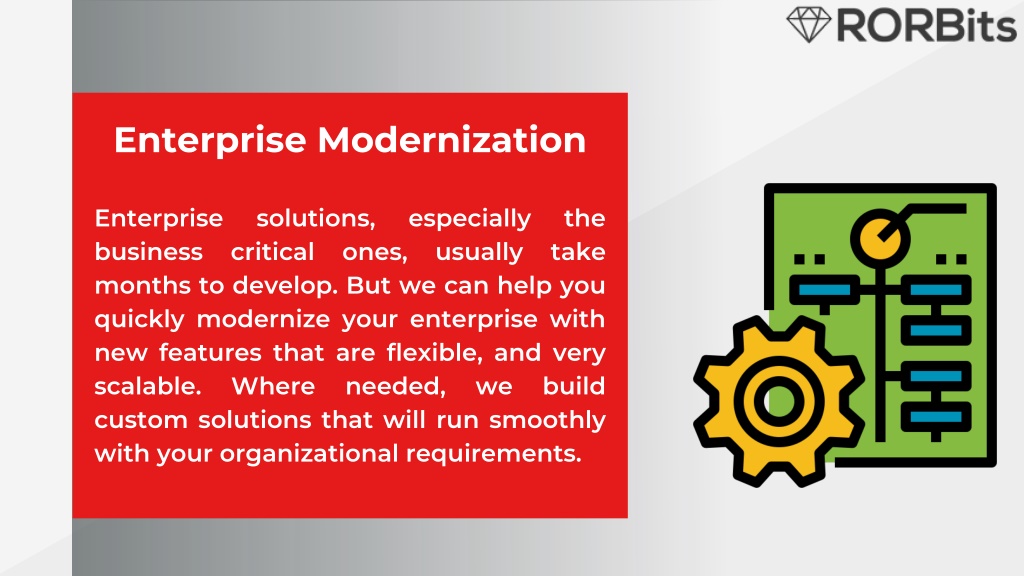 RORBits

Enterprise Modernization

Enterprise solutions, especially the business critical ones, usually take months to develop. But we can help you quickly modernize your enterprise with new features that are flexible, and very scalable. Where needed, we build custom solutions that will run smoothly with your organizational requirements.